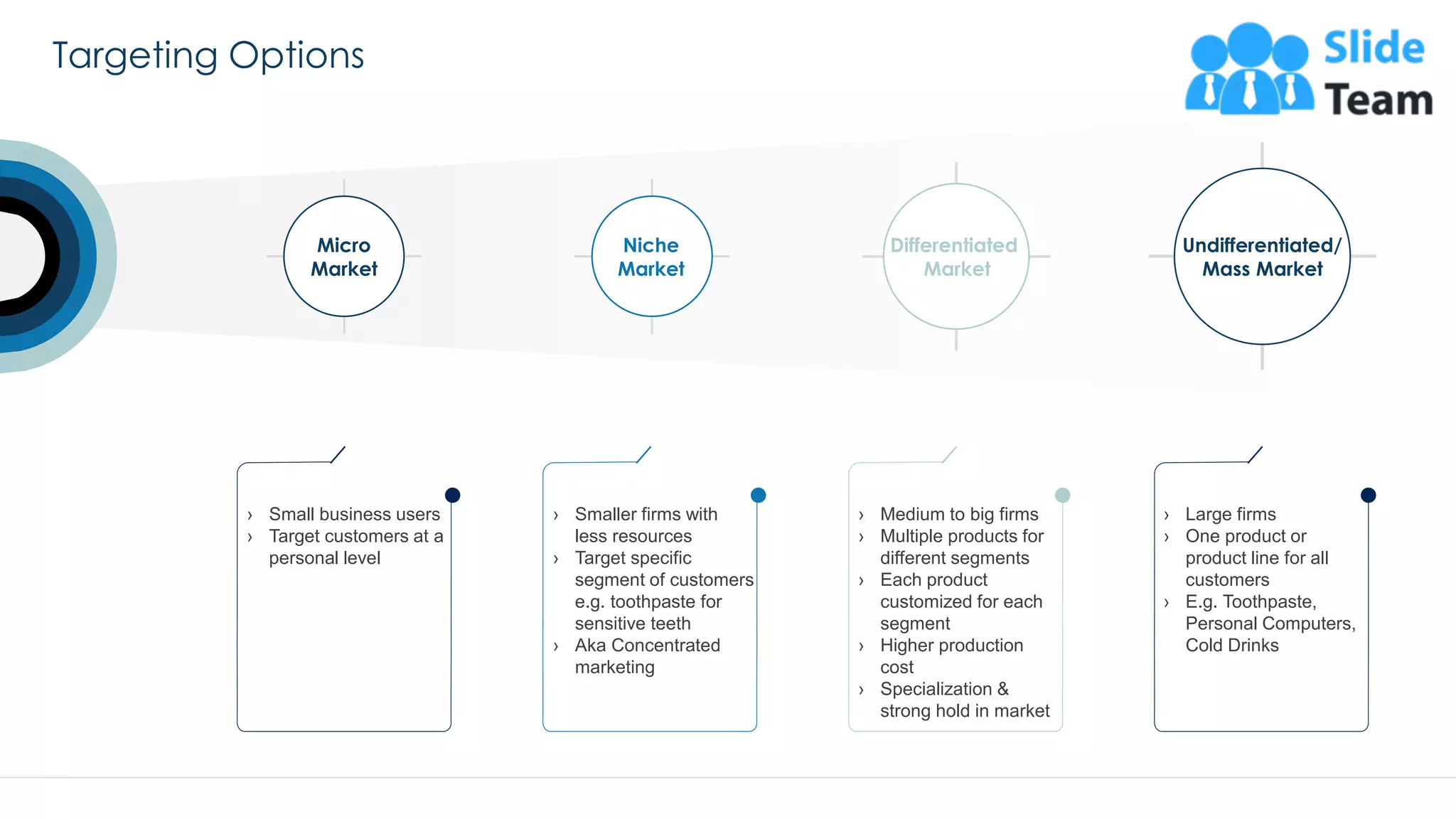 Targeting Options

Slide Team

Micro Market

Niche Market

Differentiated Market

Undifferentiated/ Mass Market

› Small business users
› Target customers at a personal level

› Smaller firms with less resources
› Target specific segment of customers e.g. toothpaste for sensitive teeth
› Aka Concentrated marketing

› Medium to big firms
› Multiple products for different segments
› Each product customized for each segment
› Higher production cost
› Specialization & strong hold in market

› Large firms
› One product or product line for all customers
› E.g. Toothpaste, Personal Computers, Cold Drinks